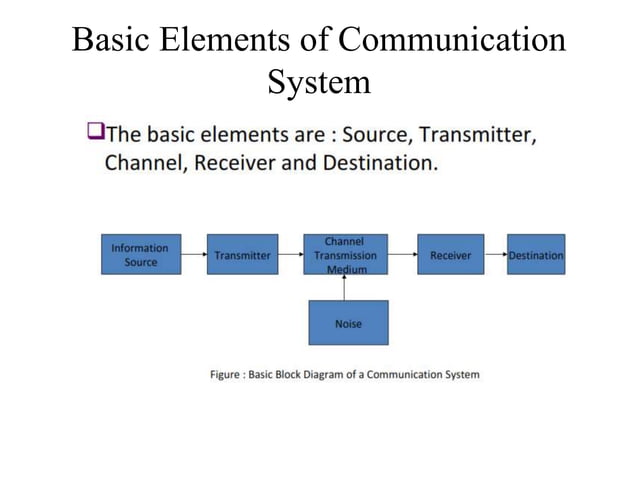 Basic Elements of Communication System

❑The basic elements are : Source, Transmitter, Channel, Receiver and Destination.

Information Source

Transmitter

Channel Transmission Medium

Receiver

Destination

Noise

Figure : Basic Block Diagram of a Communication System